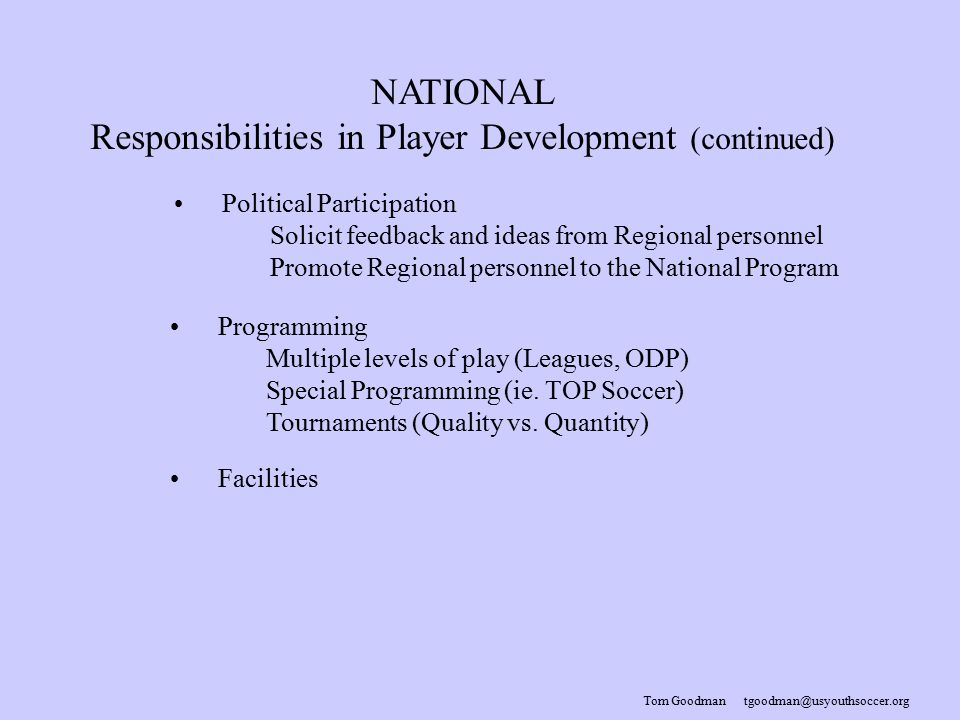 NATIONAL
Responsibilities in Player Development (continued)

• Political Participation
Solicit feedback and ideas from Regional personnel
Promote Regional personnel to the National Program

• Programming
Multiple levels of play (Leagues, ODP)
Special Programming (ie. TOP Soccer)
Tournaments (Quality vs. Quantity)

• Facilities

Tom Goodman tgoodman@usyouthsoccer.org